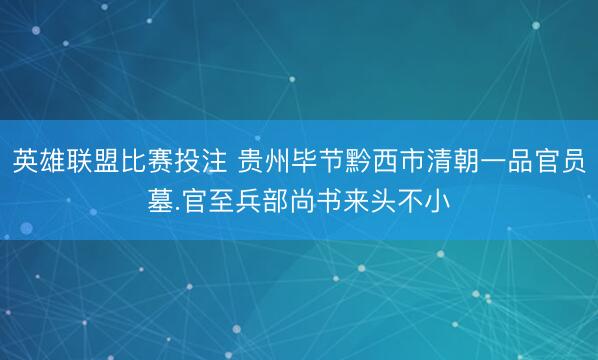 英雄联盟比赛投注 贵州毕节黔西市清朝一品官员墓.官至兵部尚书来头不小